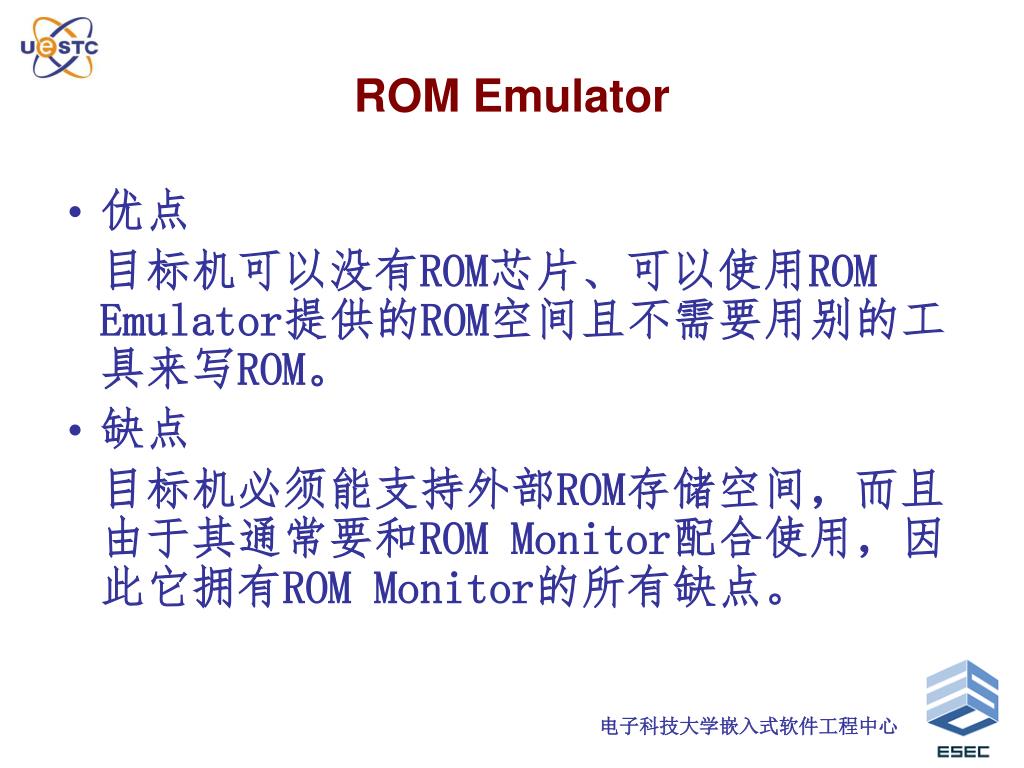 UESTC

ROM Emulator

• 优点

目标机可以没有ROM芯片、可以使用ROM Emulator提供的ROM空间且不需要用别的工具来写ROM。

• 缺点

目标机必须能支持外部ROM存储空间，而且由于其通常要和ROM Monitor配合使用，因此它拥有ROM Monitor的所有缺点。

电子科技大学嵌入式软件工程中心

ESEC